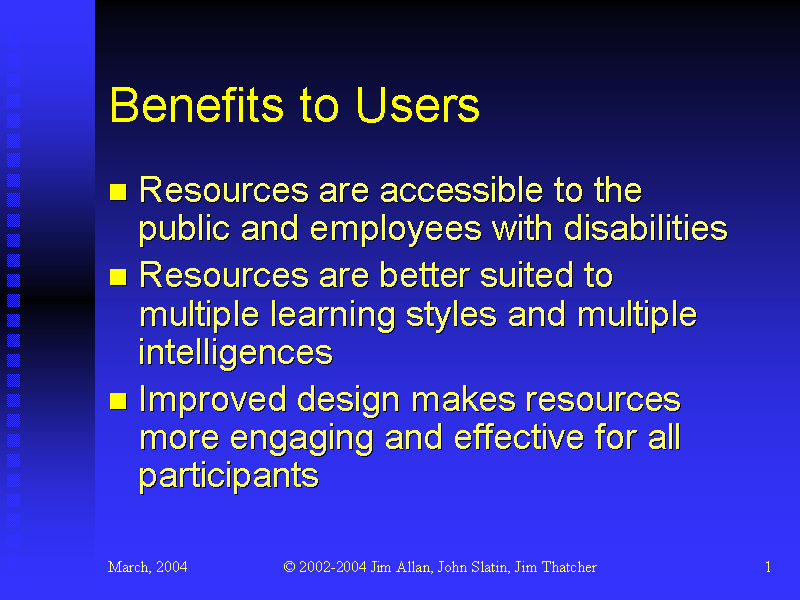 Benefits to Users

- Resources are accessible to the public and employees with disabilities
- Resources are better suited to multiple learning styles and multiple intelligences
- Improved design makes resources more engaging and effective for all participants

March, 2004

© 2002-2004 Jim Allan, John Slatin, Jim Thatcher

1